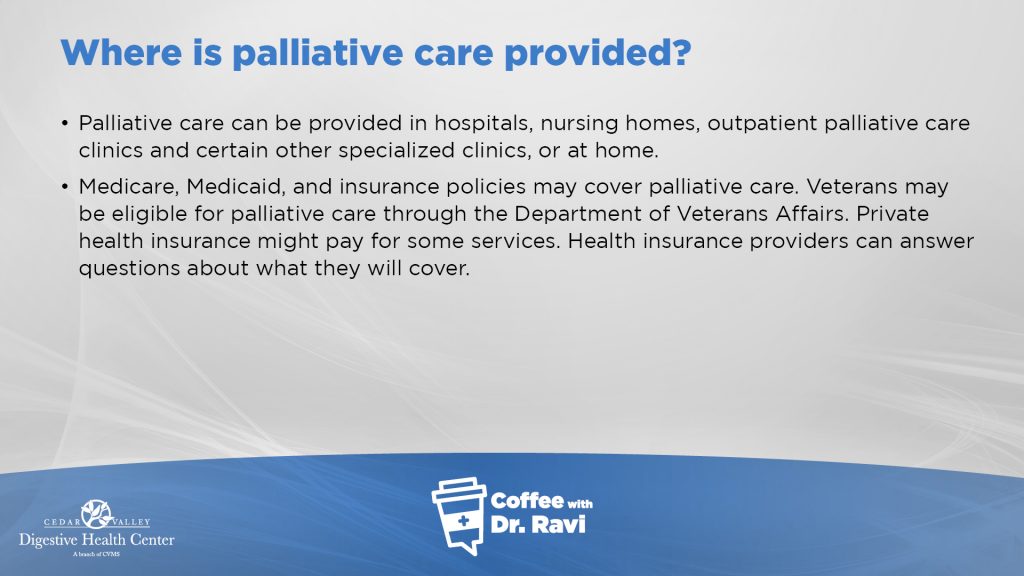 Where is palliative care provided?

• Palliative care can be provided in hospitals, nursing homes, outpatient palliative care clinics and certain other specialized clinics, or at home.

• Medicare, Medicaid, and insurance policies may cover palliative care. Veterans may be eligible for palliative care through the Department of Veterans Affairs. Private health insurance might pay for some services. Health insurance providers can answer questions about what they will cover.

CEDAR VALLEY
Digestive Health Center
A branch of CVMS

Coffee with
Dr. Ravi